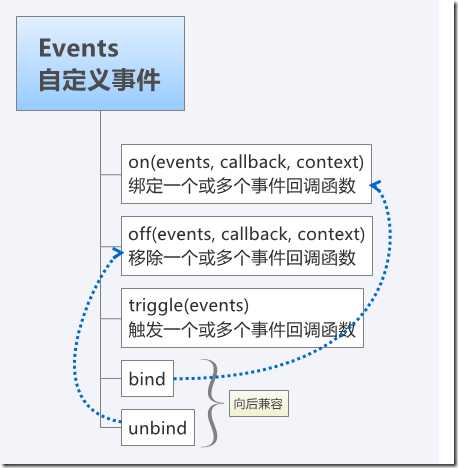 Events
自定义事件

on(events, callback, context)
绑定一个或多个事件回调函数

off(events, callback, context)
移除一个或多个事件回调函数

triggle(events)
触发一个或多个事件回调函数

bind

unbind

向后兼容